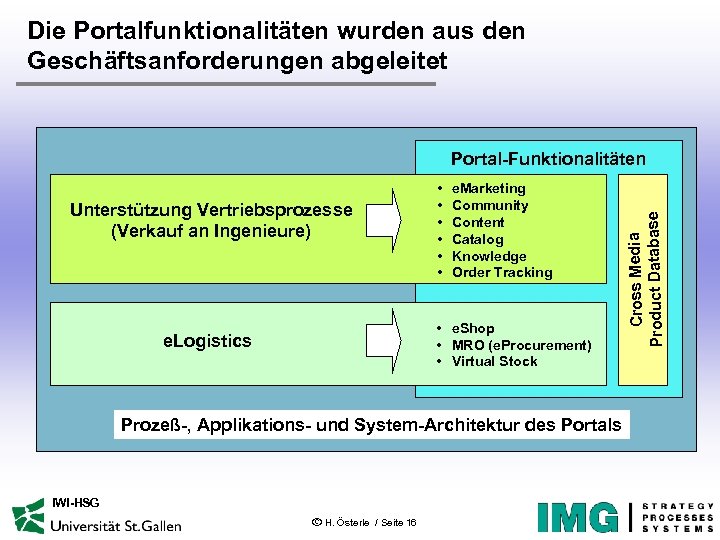 Die Portalfunktionalitäten wurden aus den Geschäftsanforderungen abgeleitet

Portal-Funktionalitäten

Unterstützung Vertriebsprozesse (Verkauf an Ingenieure)

• eMarketing
• Community
• Content
• Catalog
• Knowledge
• Order Tracking

eLogistics

• eShop
• MRO (eProcurement)
• Virtual Stock

Cross Media Product Database

Prozeß-, Applikations- und System-Architektur des Portals

IWI-HSG
Universität St.Gallen

© H. Österle / Seite 16

IMG STRATEGY PROCESSES SYSTEMS